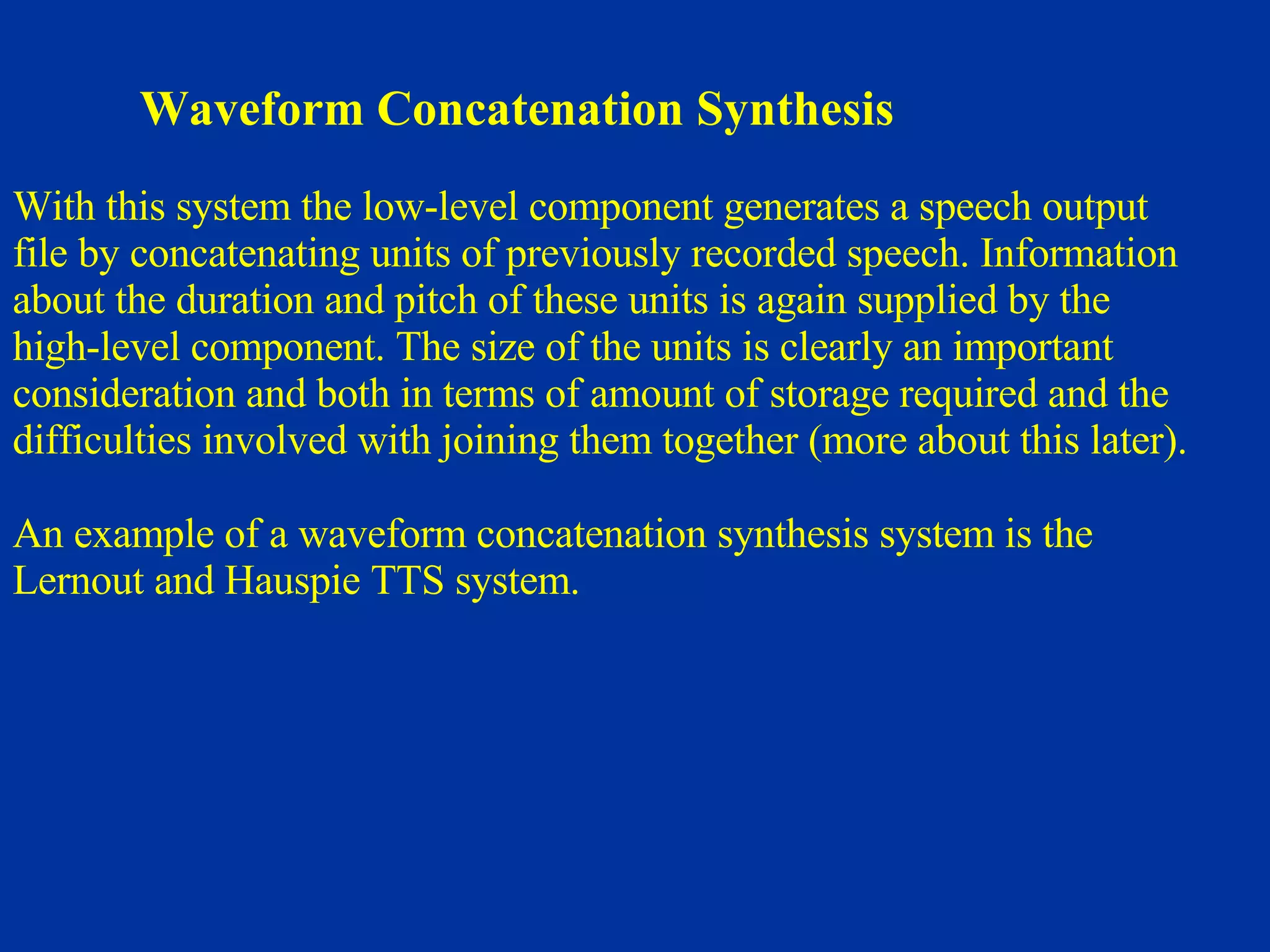 Waveform Concatenation Synthesis

With this system the low-level component generates a speech output file by concatenating units of previously recorded speech. Information about the duration and pitch of these units is again supplied by the high-level component. The size of the units is clearly an important consideration and both in terms of amount of storage required and the difficulties involved with joining them together (more about this later).

An example of a waveform concatenation synthesis system is the Lernout and Hauspie TTS system.